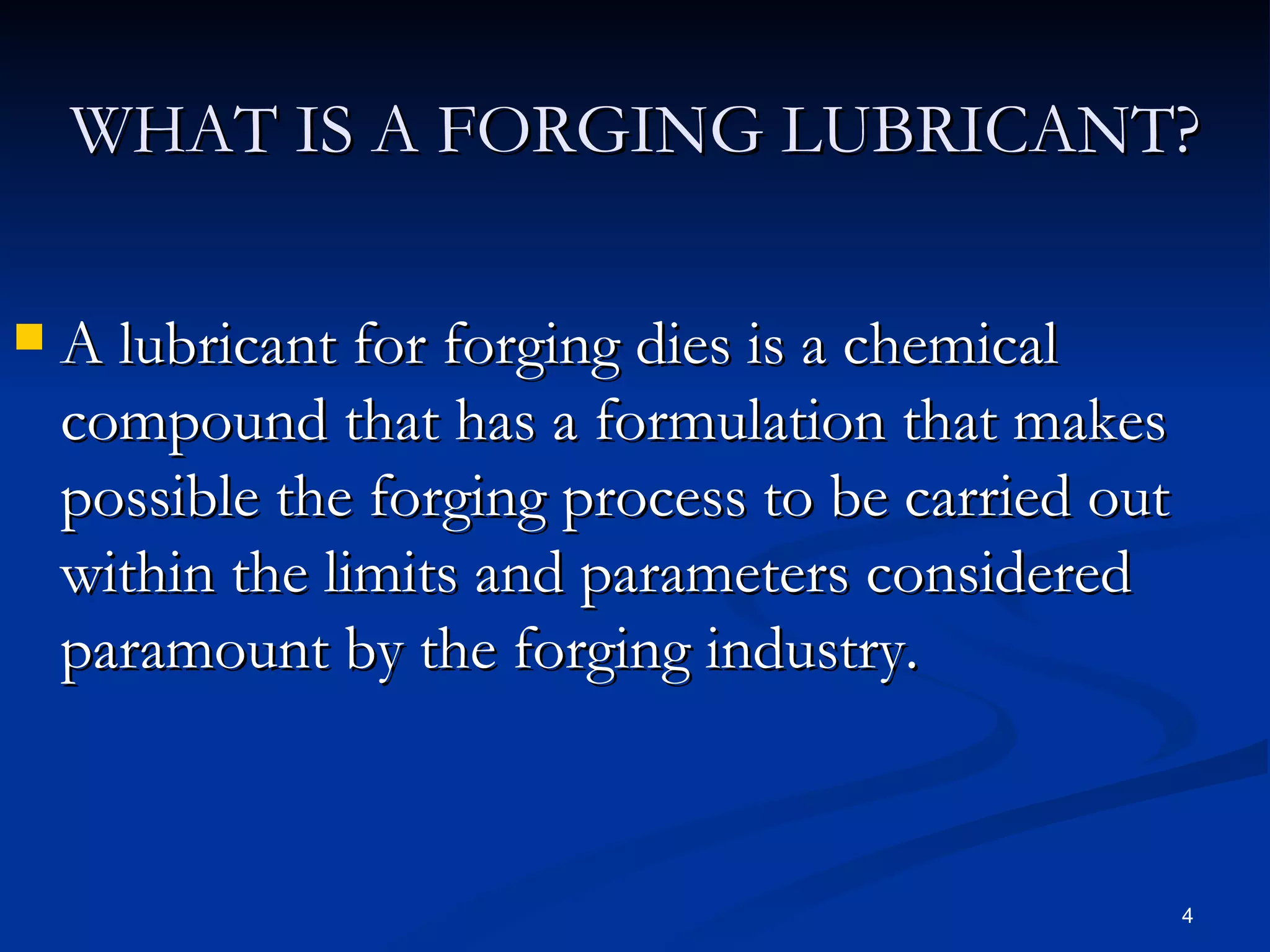 WHAT IS A FORGING LUBRICANT?

A lubricant for forging dies is a chemical compound that has a formulation that makes possible the forging process to be carried out within the limits and parameters considered paramount by the forging industry.

4